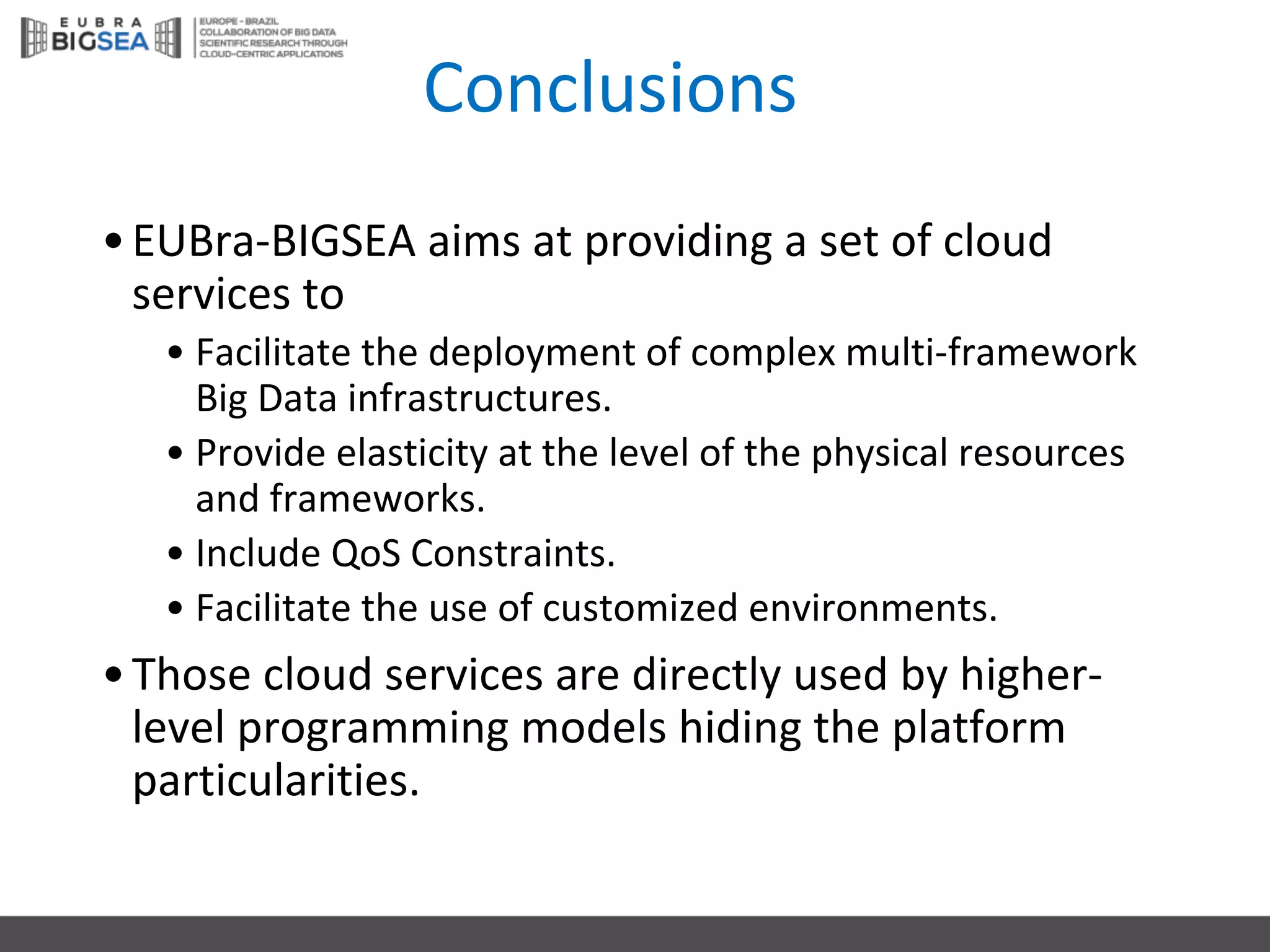 EUBRA BIGSEA

EUROPE - BRAZIL COLLABORATION OF BIG DATA SCIENTIFIC RESEARCH THROUGH CLOUD-CENTRIC APPLICATIONS

Conclusions

• EUBra-BIGSEA aims at providing a set of cloud services to
  • Facilitate the deployment of complex multi-framework Big Data infrastructures.
  • Provide elasticity at the level of the physical resources and frameworks.
  • Include QoS Constraints.
  • Facilitate the use of customized environments.
• Those cloud services are directly used by higher-level programming models hiding the platform particularities.